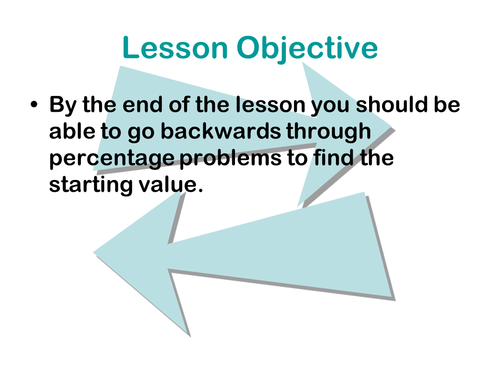 Lesson Objective

• By the end of the lesson you should be able to go backwards through percentage problems to find the starting value.